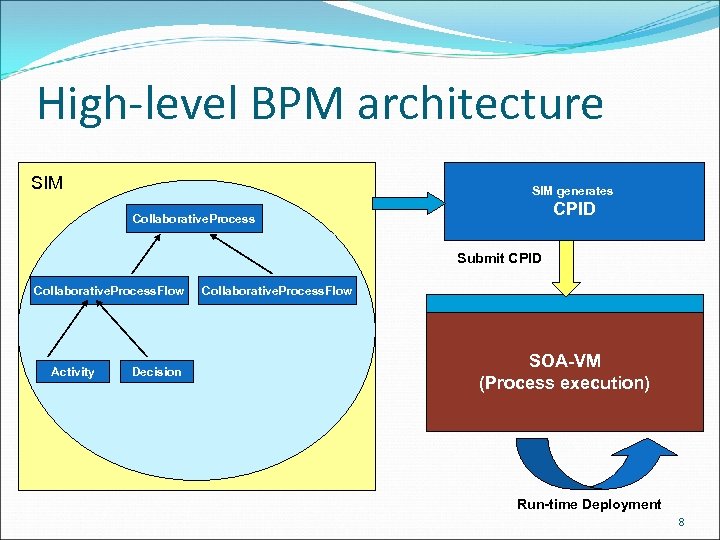 High-level BPM architecture

SIM

CollaborativeProcess

CollaborativeProcessFlow

CollaborativeProcessFlow

Activity

Decision

SIM generates
CPID

Submit CPID

SOA-VM
(Process execution)

Run-time Deployment

8